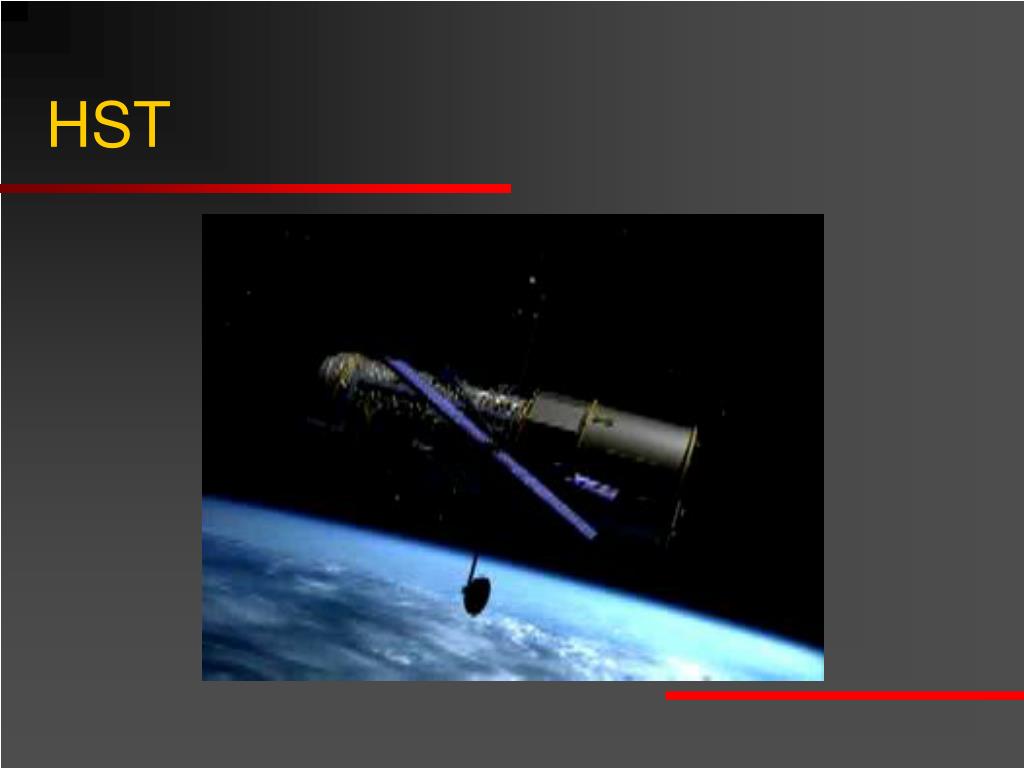 HST